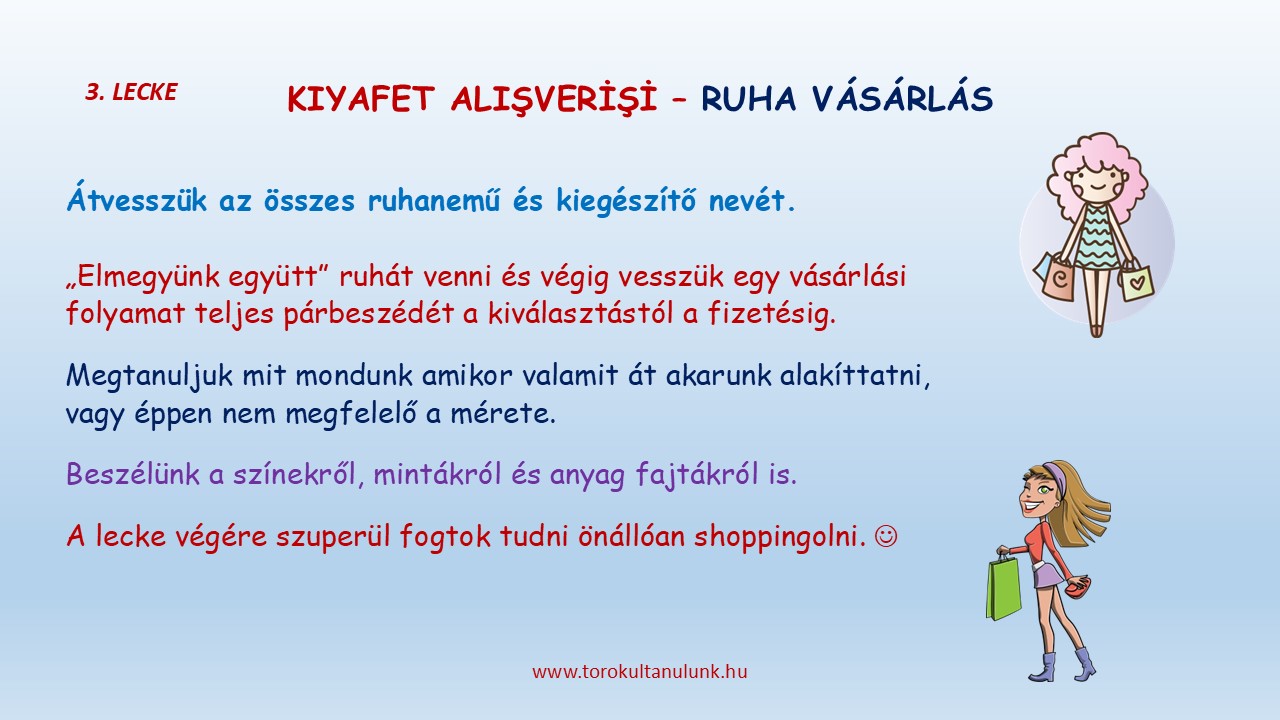 3. LECKE

KIYAFET ALIŞVERİŞİ – RUHA VÁSÁRLÁS

Átvesszük az összes ruhanemű és kiegészítő nevét.

„Elmegyünk együtt” ruhát venni és végig vesszük egy vásárlási folyamat teljes párbeszédét a kiválasztástól a fizetésig.

Megtanuljuk mit mondunk amikor valamit át akarunk alakíttatni, vagy éppen nem megfelelő a mérete.

Beszélünk a színekről, mintákról és anyag fajtákról is.

A lecke végére szuperül fogtok tudni önállóan shoppingolni. ☺

www.torokultanulunk.hu